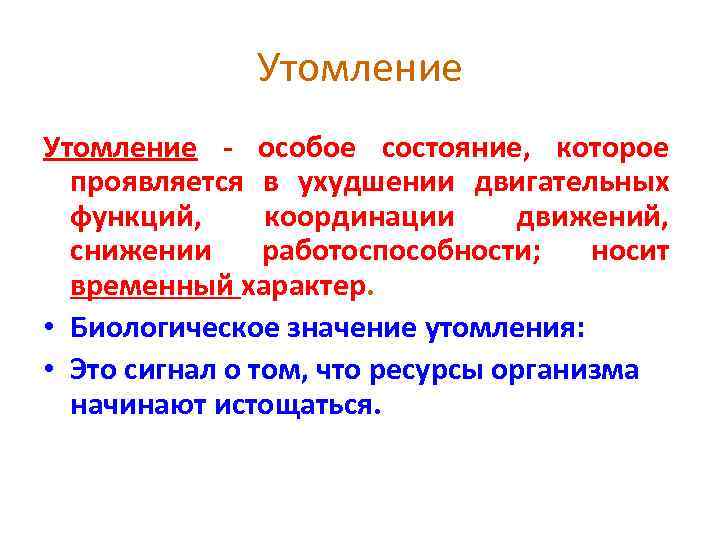 Утомление

Утомление - особое состояние, которое проявляется в ухудшении двигательных функций, координации движений, снижении работоспособности; носит временный характер.

• Биологическое значение утомления:
• Это сигнал о том, что ресурсы организма начинают истощаться.